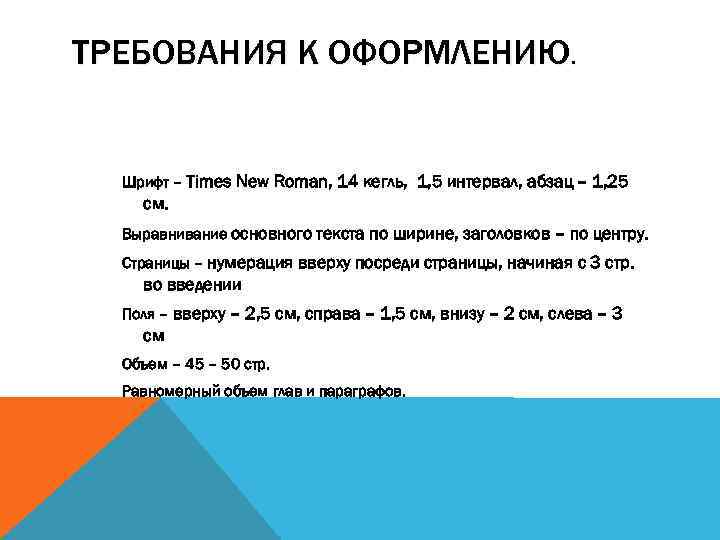 ТРЕБОВАНИЯ К ОФОРМЛЕНИЮ.

Шрифт – Times New Roman, 14 кегль, 1,5 интервал, абзац – 1,25 см.

Выравнивание основного текста по ширине, заголовков – по центру.

Страницы – нумерация вверху посреди страницы, начиная с 3 стр. во введении

Поля – вверху – 2,5 см, справа – 1,5 см, внизу – 2 см, слева – 3 см

Объем – 45 – 50 стр.

Равномерный объем глав и параграфов.